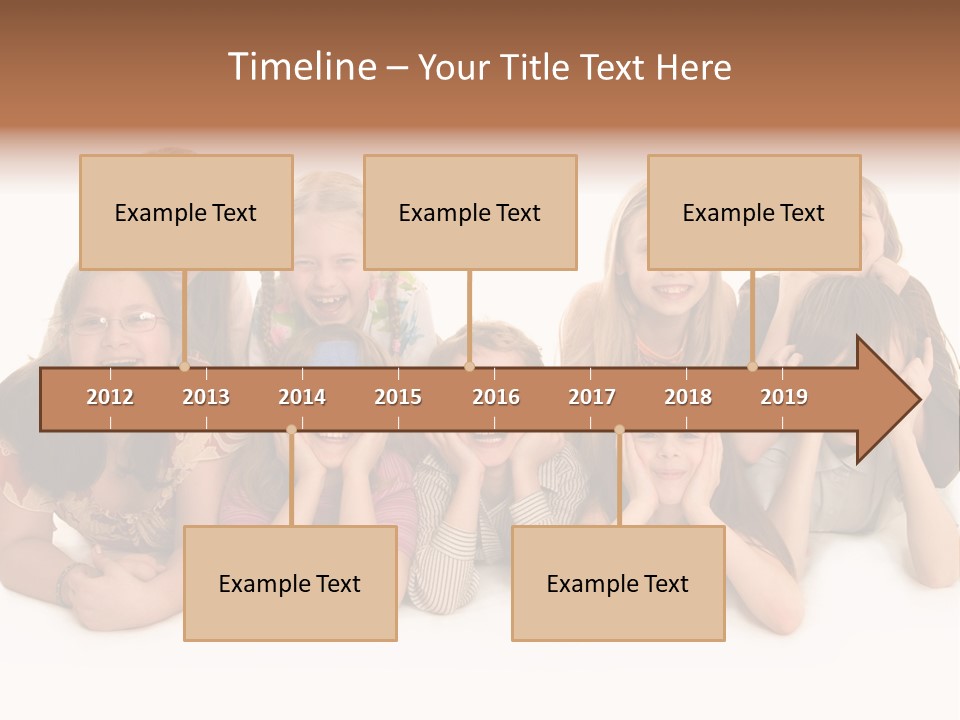 Timeline – Your Title Text Here

Example Text

Example Text

Example Text

2012 2013 2014 2015 2016 2017 2018 2019

Example Text

Example Text